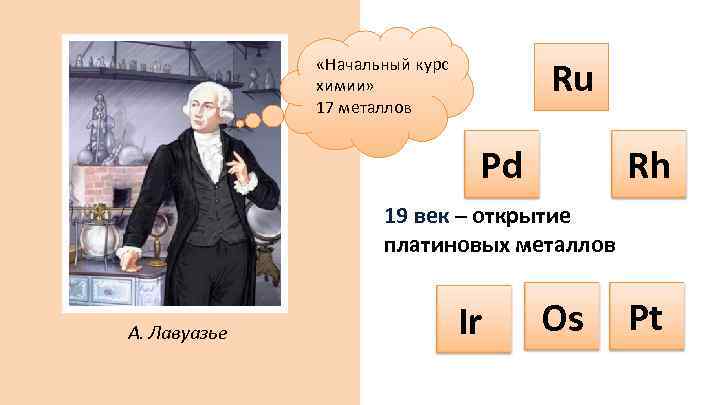 «Начальный курс химии»
17 металлов

А. Лавуазье

Ru

Pd

Rh

19 век – открытие платиновых металлов

Ir

Os

Pt